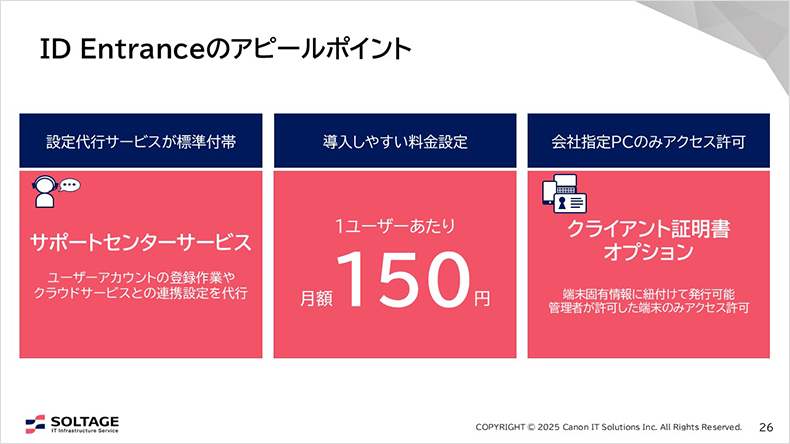 ID Entranceのアピールポイント

設定代行サービスが標準付帯

サポートセンターサービス

ユーザーアカウントの登録作業やクラウドサービスとの連携設定を代行

導入しやすい料金設定

1ユーザーあたり

月額 150 円

会社指定PCのみアクセス許可

クライアント証明書オプション

端末固有情報に紐付けて発行可能
管理者が許可した端末のみアクセス許可

SOLTAGE
IT Infrastructure Service

COPYRIGHT © 2025 Canon IT Solutions Inc. All Rights Reserved.

26